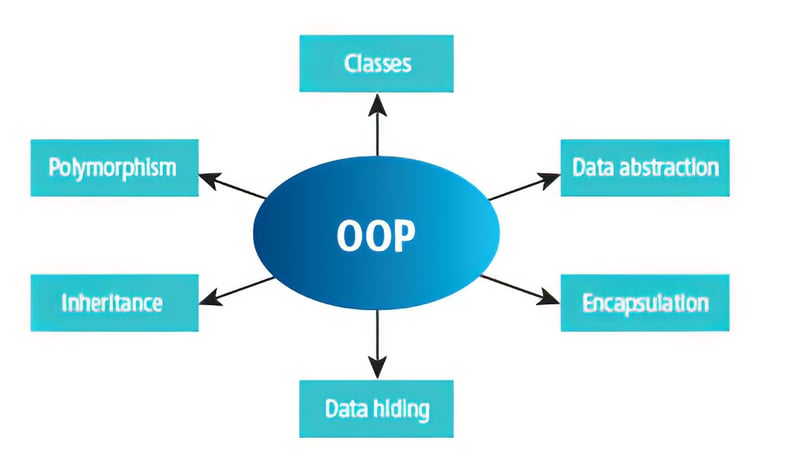 Classes

Polymorphism

Data abstraction

OOP

Inheritance

Encapsulation

Data hiding